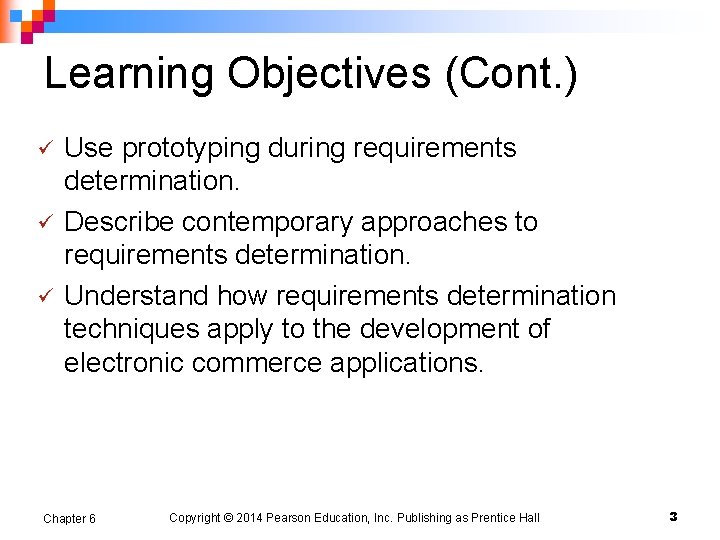 Learning Objectives (Cont.)

✓ Use prototyping during requirements determination.

✓ Describe contemporary approaches to requirements determination.

✓ Understand how requirements determination techniques apply to the development of electronic commerce applications.

Chapter 6

Copyright © 2014 Pearson Education, Inc. Publishing as Prentice Hall

3